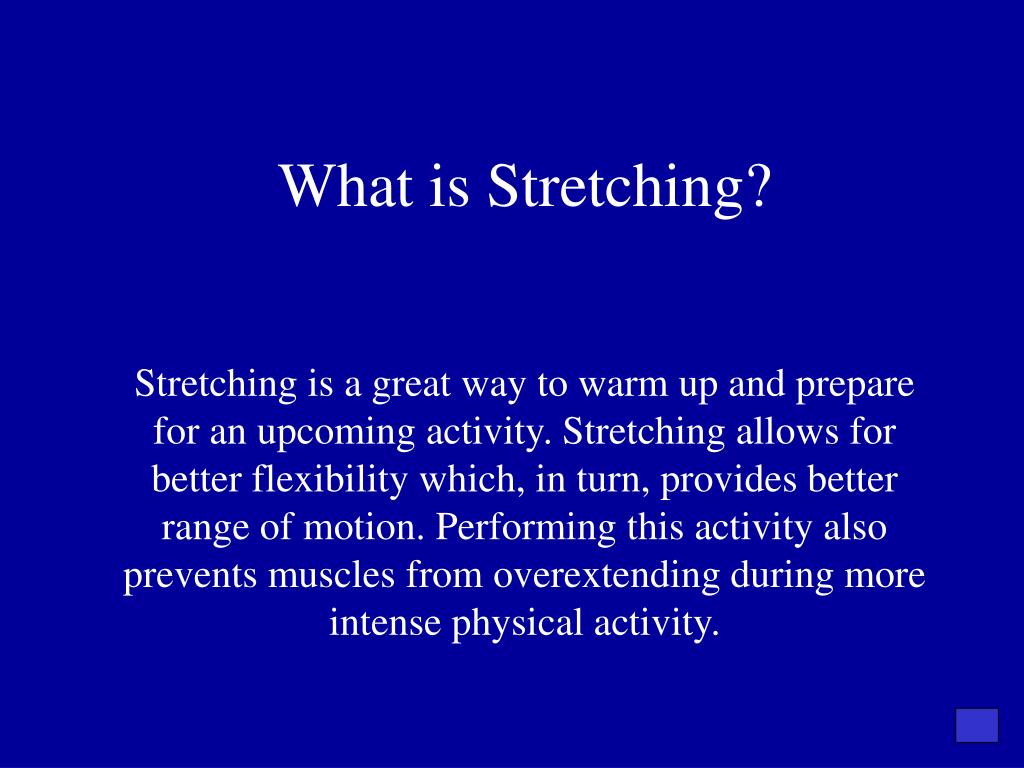 What is Stretching?

Stretching is a great way to warm up and prepare for an upcoming activity. Stretching allows for better flexibility which, in turn, provides better range of motion. Performing this activity also prevents muscles from overextending during more intense physical activity.